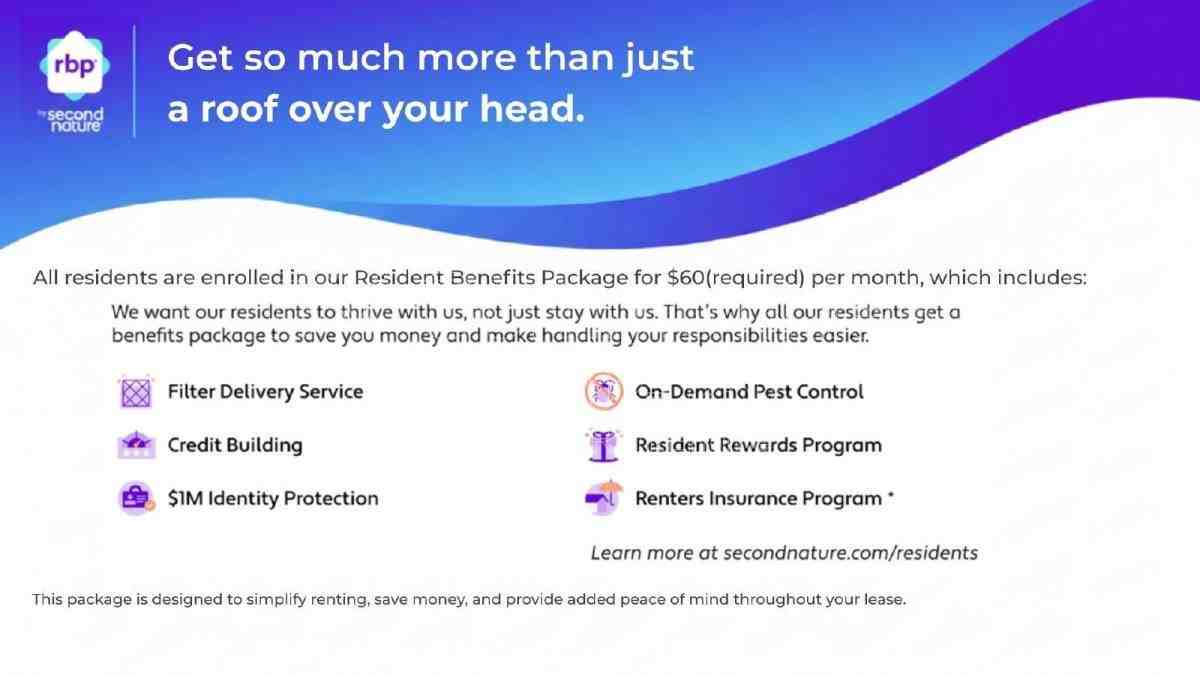 rbp
by second nature

Get so much more than just a roof over your head.

All residents are enrolled in our Resident Benefits Package for $60(required) per month, which includes:

We want our residents to thrive with us, not just stay with us. That's why all our residents get a benefits package to save you money and make handling your responsibilities easier.

Filter Delivery Service

Credit Building

$1M Identity Protection

On-Demand Pest Control

Resident Rewards Program

Renters Insurance Program *

Learn more at secondnature.com/residents

This package is designed to simplify renting, save money, and provide added peace of mind throughout your lease.